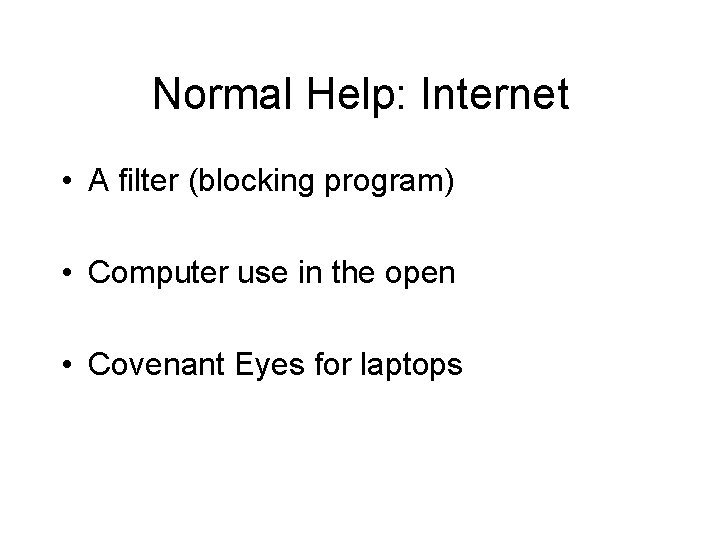 Normal Help: Internet

• A filter (blocking program)

• Computer use in the open

• Covenant Eyes for laptops